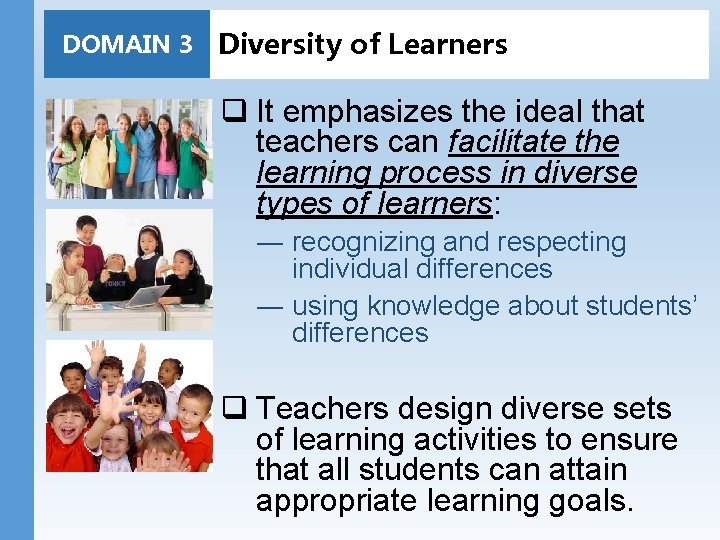 DOMAIN 3 Diversity of Learners

❑ It emphasizes the ideal that teachers can facilitate the learning process in diverse types of learners:

— recognizing and respecting individual differences

— using knowledge about students' differences

❑ Teachers design diverse sets of learning activities to ensure that all students can attain appropriate learning goals.